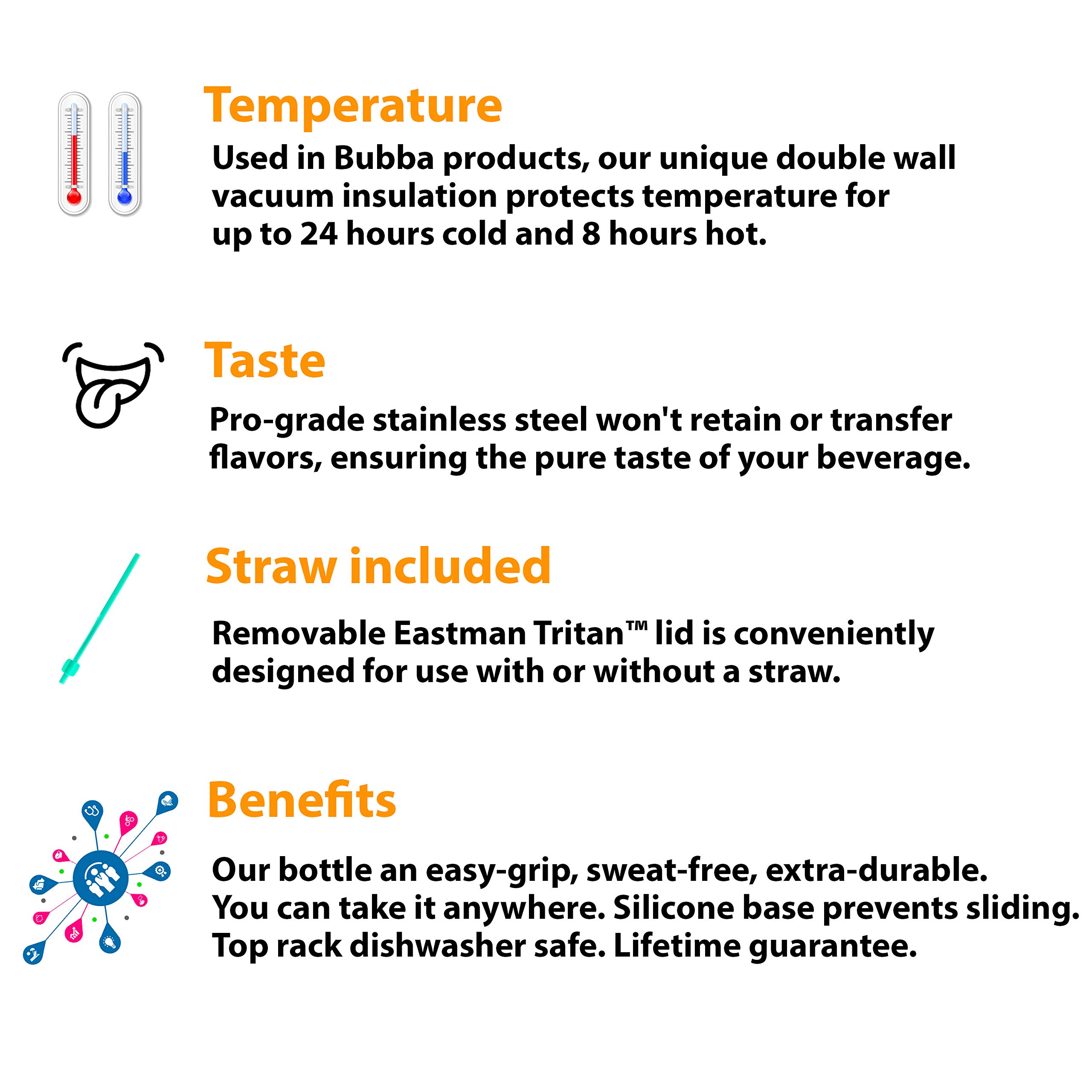 Temperature

Used in Bubba products, our unique double wall vacuum insulation protects temperature for up to 24 hours cold and 8 hours hot.

Taste

Pro-grade stainless steel won't retain or transfer flavors, ensuring the pure taste of your beverage.

Straw included

Removable Eastman Tritan™ lid is conveniently designed for use with or without a straw.

Benefits

Our bottle an easy-grip, sweat-free, extra-durable. You can take it anywhere. Silicone base prevents sliding. Top rack dishwasher safe. Lifetime guarantee.